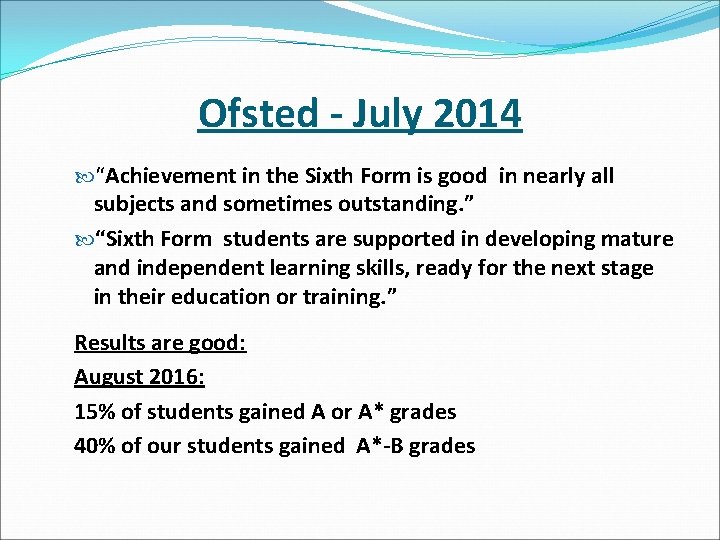 Ofsted - July 2014

“Achievement in the Sixth Form is good in nearly all subjects and sometimes outstanding.”

“Sixth Form students are supported in developing mature and independent learning skills, ready for the next stage in their education or training.”

Results are good:

August 2016:

15% of students gained A or A* grades

40% of our students gained A*-B grades